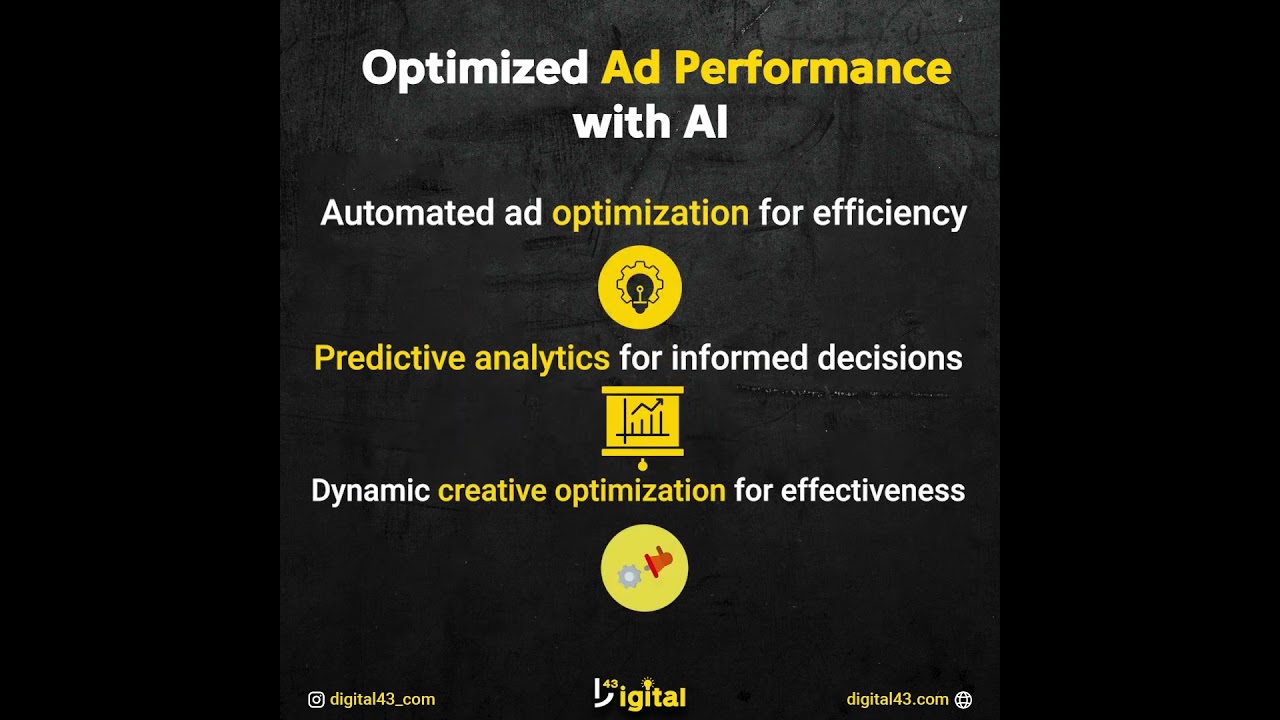 Optimized Ad Performance with AI

Automated ad optimization for efficiency

Predictive analytics for informed decisions

Dynamic creative optimization for effectiveness

digital43_com

43 Digital

digital43.com